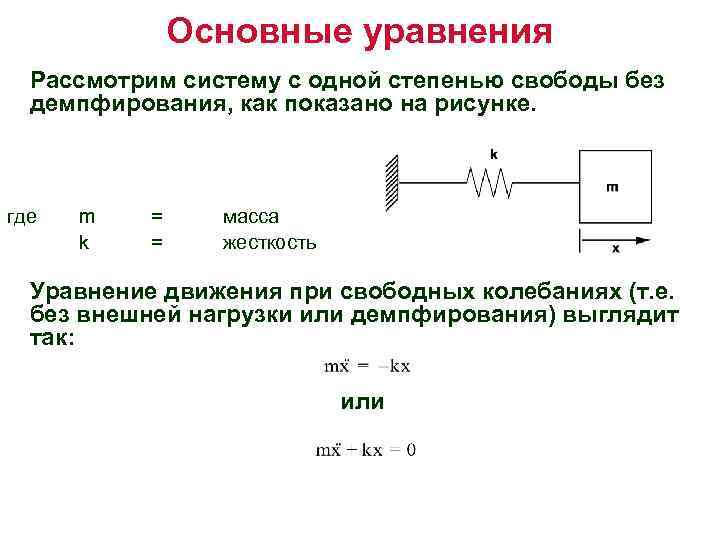 Основные уравнения

Рассмотрим систему с одной степенью свободы без демпфирования, как показано на рисунке.

k

m

x

где m = масса
k = жесткость

Уравнение движения при свободных колебаниях (т.е. без внешней нагрузки или демпфирования) выглядит так:

$m\ddot{x} = -kx$

или

$m\ddot{x} - kx = 0$